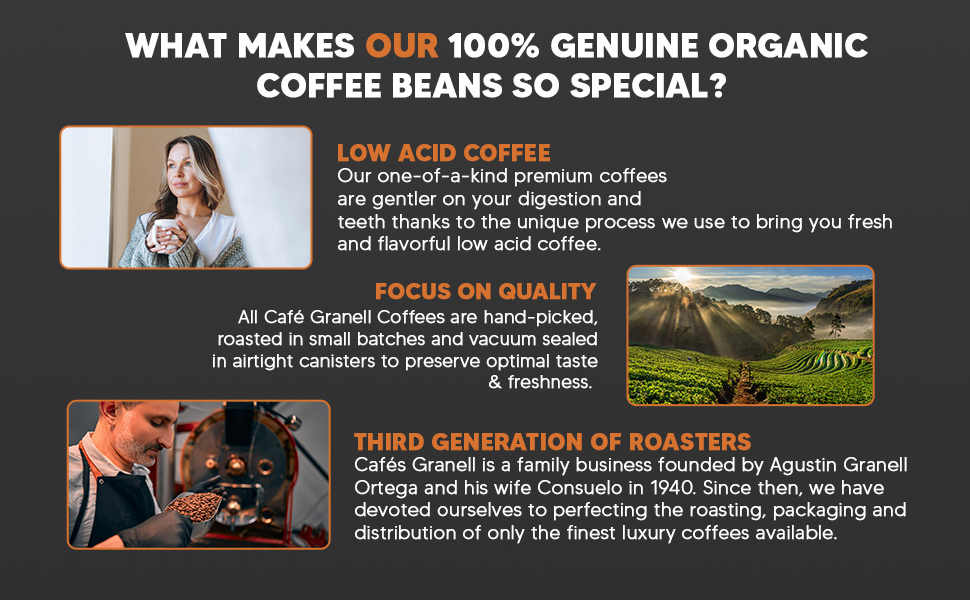 WHAT MAKES OUR 100% GENUINE ORGANIC COFFEE BEANS SO SPECIAL?

LOW ACID COFFEE
Our one-of-a-kind premium coffees are gentler on your digestion and teeth thanks to the unique process we use to bring you fresh and flavorful low acid coffee.

FOCUS ON QUALITY
All Café Granell Coffees are hand-picked, roasted in small batches and vacuum sealed in airtight canisters to preserve optimal taste & freshness.

THIRD GENERATION OF ROASTERS
Cafés Granell is a family business founded by Agustin Granell Ortega and his wife Consuelo in 1940. Since then, we have devoted ourselves to perfecting the roasting, packaging and distribution of only the finest luxury coffees available.